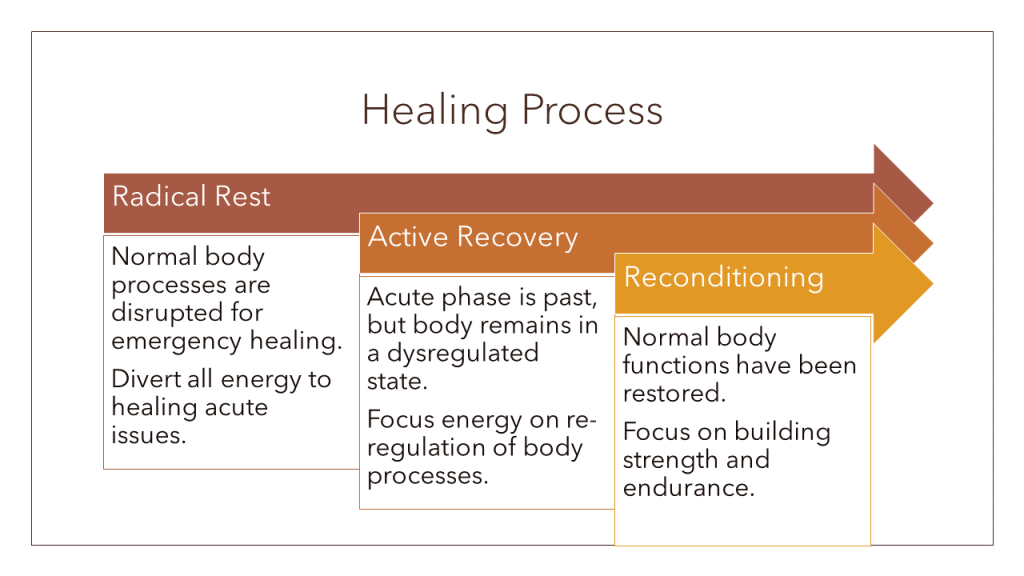 Healing Process

Radical Rest

Normal body processes are disrupted for emergency healing.

Divert all energy to healing acute issues.

Active Recovery

Acute phase is past, but body remains in a dysregulated state.

Focus energy on re-regulation of body processes.

Reconditioning

Normal body functions have been restored.

Focus on building strength and endurance.